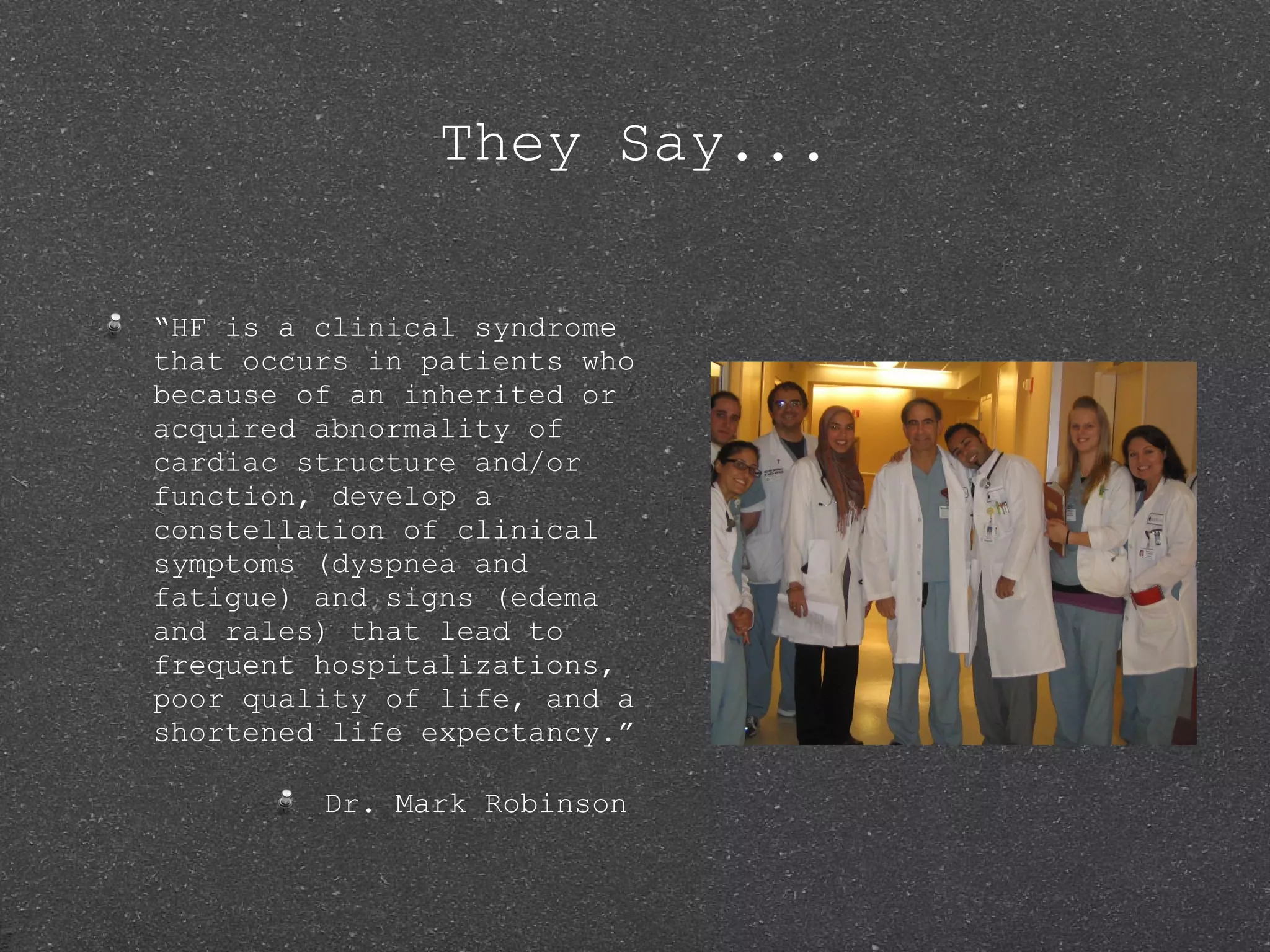 They Say...

“HF is a clinical syndrome that occurs in patients who because of an inherited or acquired abnormality of cardiac structure and/or function, develop a constellation of clinical symptoms (dyspnea and fatigue) and signs (edema and rales) that lead to frequent hospitalizations, poor quality of life, and a shortened life expectancy.”

Dr. Mark Robinson